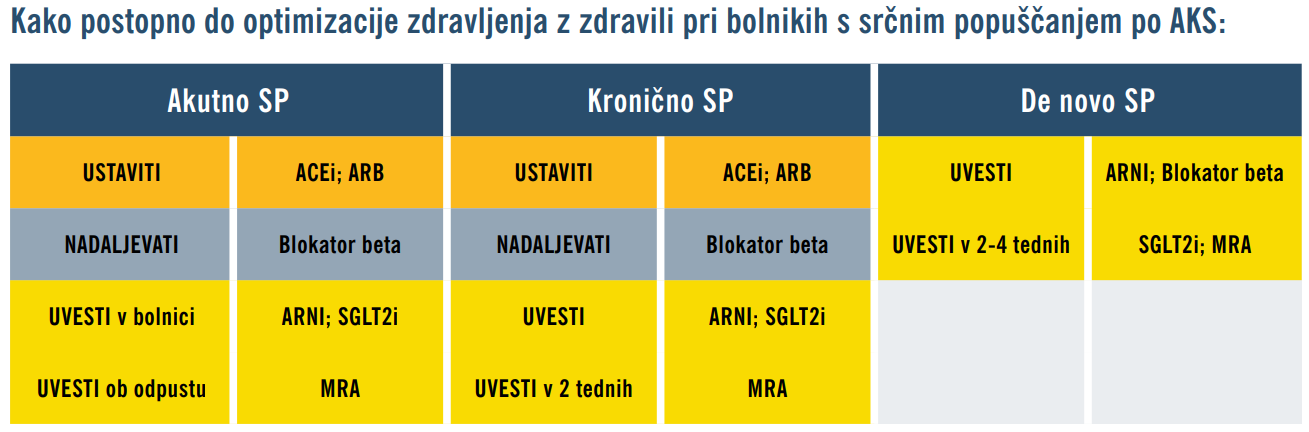 Kako postopno do optimizacije zdravljenja z zdravili pri bolnikih s srčnim popuščanjem po AKS:

| Akutno SP | | Kronično SP | | De novo SP | |
|---|---|---|---|---|---|
| USTAVITI | ACEi; ARB | USTAVITI | ACEi; ARB | UVESTI | ARNI; Blokator beta |
| NADALJEVATI | Blokator beta | NADALJEVATI | Blokator beta | UVESTI v 2-4 tednih | SGLT2i; MRA |
| UVESTI v bolnici | ARNI; SGLT2i | UVESTI | ARNI; SGLT2i | | |
| UVESTI ob odpustu | MRA | UVESTI v 2 tednih | MRA | | |